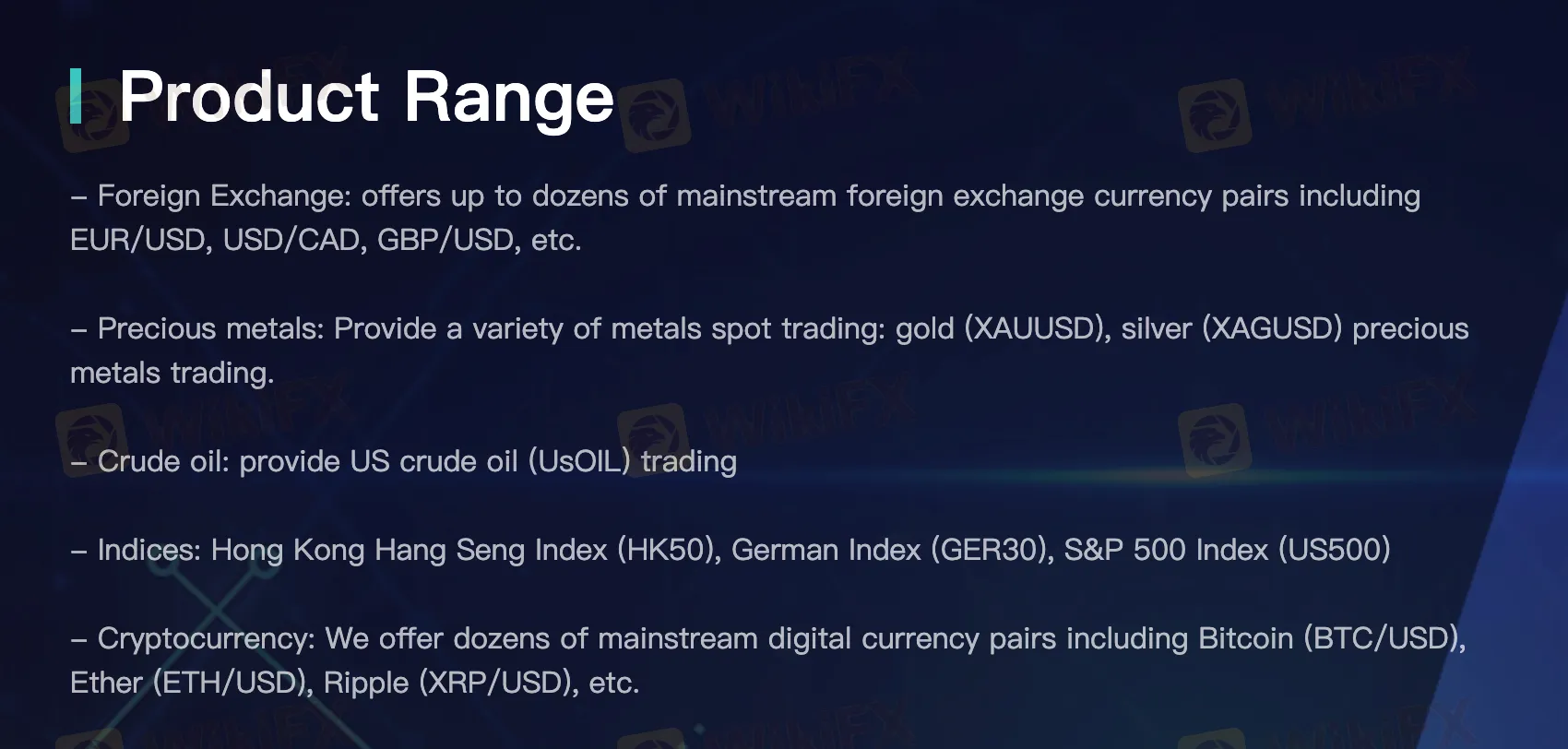 Product Range

– Foreign Exchange: offers up to dozens of mainstream foreign exchange currency pairs including EUR/USD, USD/CAD, GBP/USD, etc.

– Precious metals: Provide a variety of metals spot trading: gold (XAUUSD), silver (XAGUSD) precious metals trading.

– Crude oil: provide US crude oil (UsOIL) trading

– Indices: Hong Kong Hang Seng Index (HK50), German Index (GER30), S&P 500 Index (US500)

– Cryptocurrency: We offer dozens of mainstream digital currency pairs including Bitcoin (BTC/USD), Ether (ETH/USD), Ripple (XRP/USD), etc.